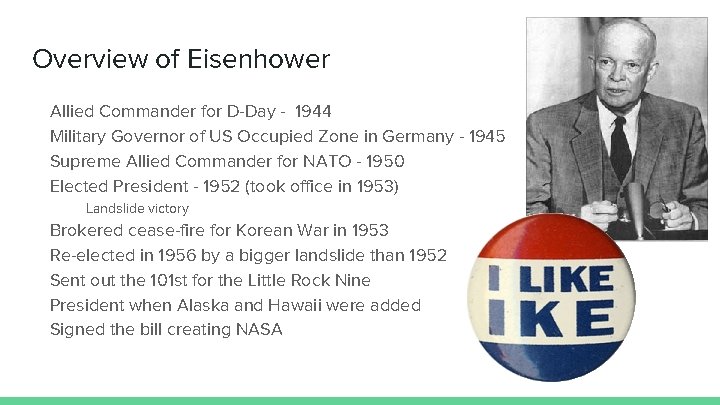 Overview of Eisenhower

Allied Commander for D-Day - 1944
Military Governor of US Occupied Zone in Germany - 1945
Supreme Allied Commander for NATO - 1950
Elected President - 1952 (took office in 1953)
Landslide victory
Brokered cease-fire for Korean War in 1953
Re-elected in 1956 by a bigger landslide than 1952
Sent out the 101st for the Little Rock Nine
President when Alaska and Hawaii were added
Signed the bill creating NASA

I LIKE IKE